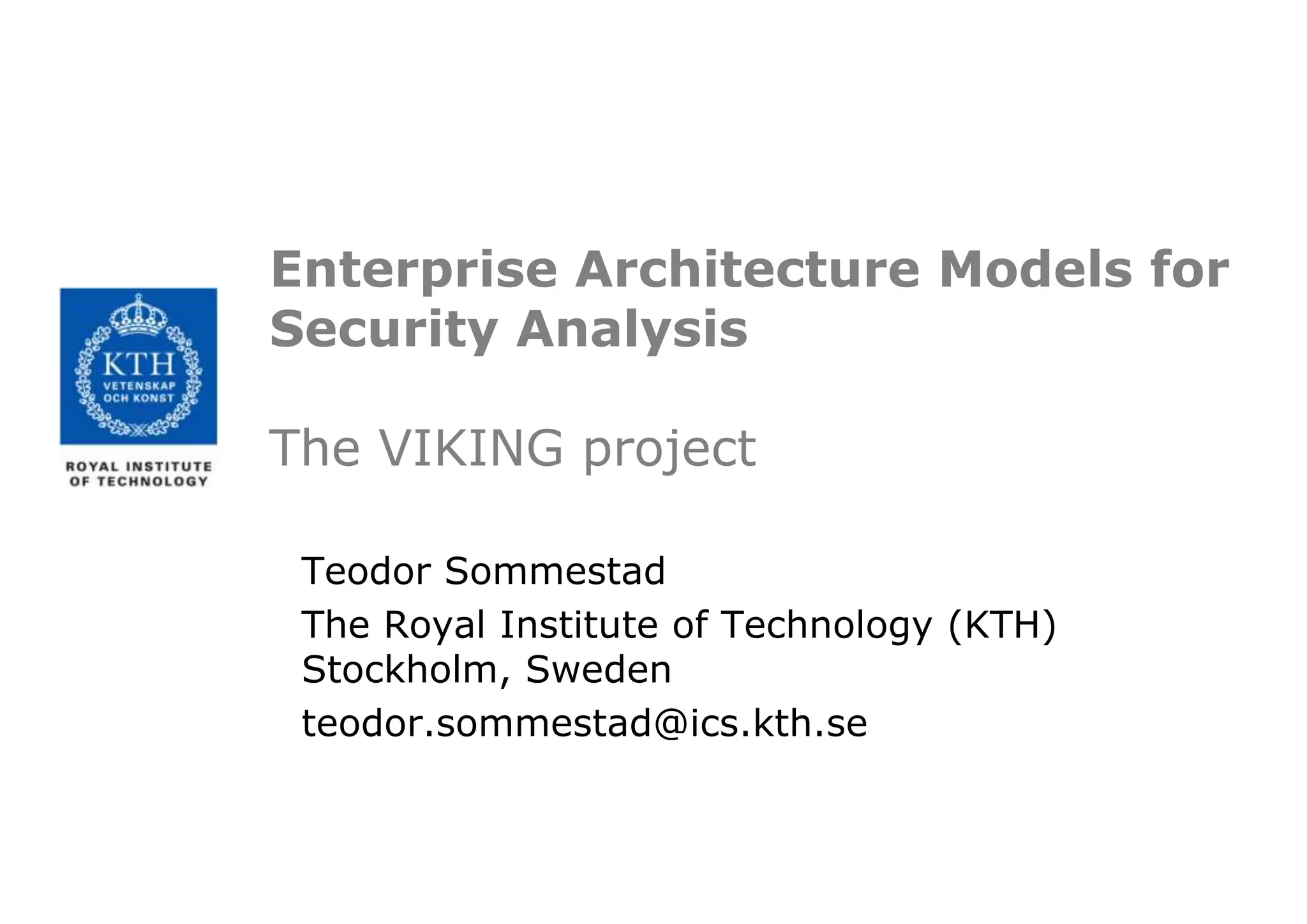 KTH
VETENSKAP
OCH KONST

ROYAL INSTITUTE
OF TECHNOLOGY

Enterprise Architecture Models for Security Analysis

The VIKING project

Teodor Sommestad

The Royal Institute of Technology (KTH)
Stockholm, Sweden

teodor.sommestad@ics.kth.se